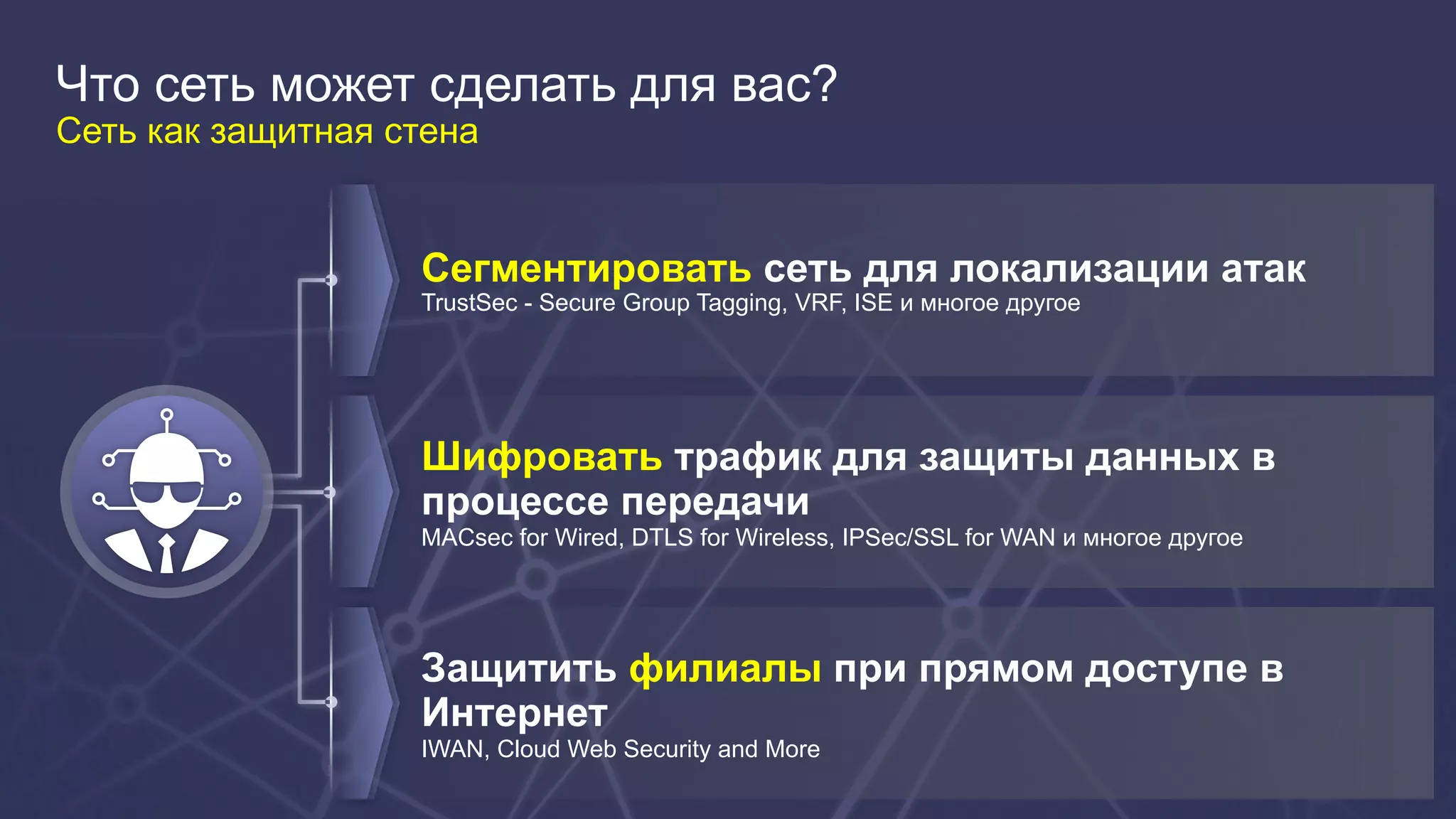 Что сеть может сделать для вас?
Сеть как защитная стена

Сегментировать сеть для локализации атак
TrustSec - Secure Group Tagging, VRF, ISE и многое другое

Шифровать трафик для защиты данных в процессе передачи
MACsec for Wired, DTLS for Wireless, IPSec/SSL for WAN и многое другое

Защитить филиалы при прямом доступе в Интернет
IWAN, Cloud Web Security and More